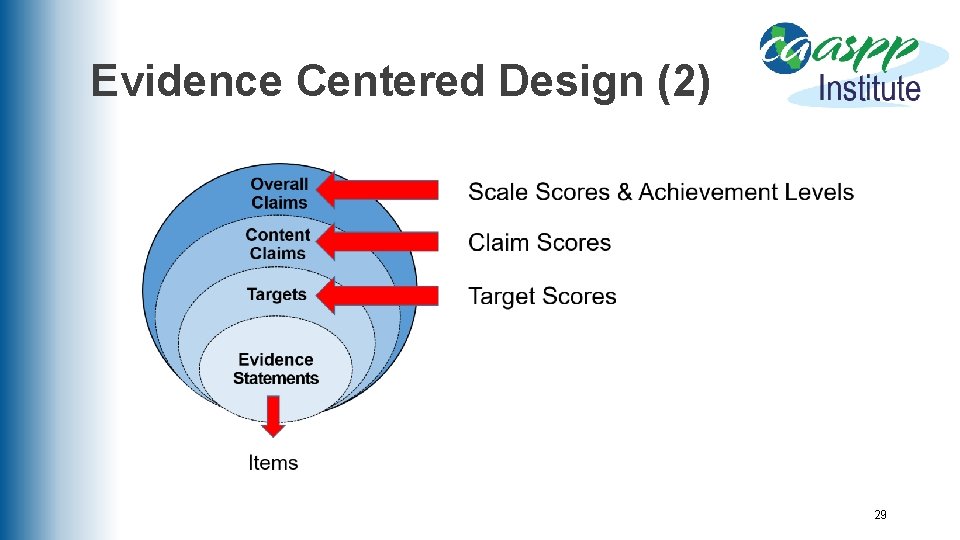 Evidence Centered Design (2)

caaspp Institute

Overall Claims

Content Claims

Targets

Evidence Statements

Items

Scale Scores & Achievement Levels

Claim Scores

Target Scores

29